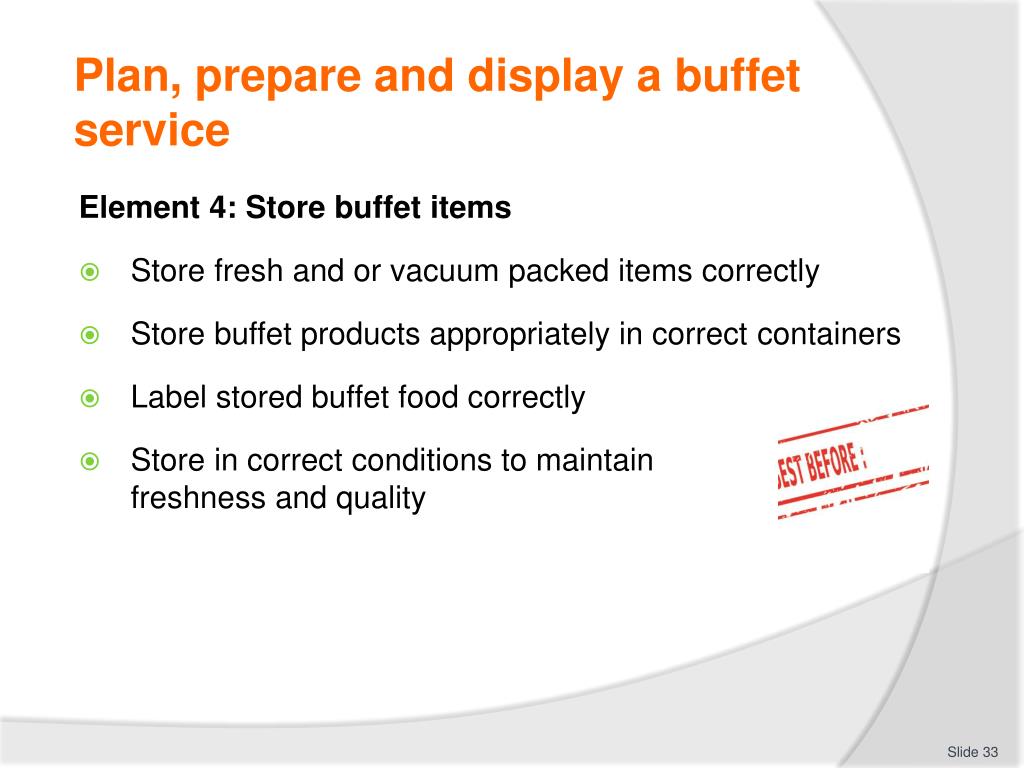 Plan, prepare and display a buffet service

Element 4: Store buffet items

Store fresh and or vacuum packed items correctly

Store buffet products appropriately in correct containers

Label stored buffet food correctly

Store in correct conditions to maintain freshness and quality

EST BEFORE :

Slide 33